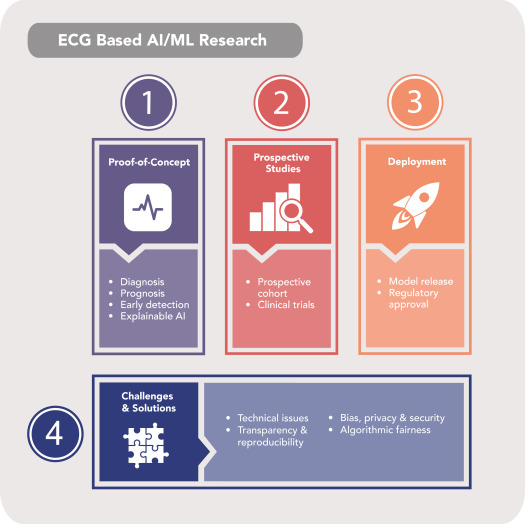 ECG Based AI/ML Research

1

Proof-of-Concept

- Diagnosis
- Prognosis
- Early detection
- Explainable AI

2

Prospective Studies

- Prospective cohort
- Clinical trials

3

Deployment

- Model release
- Regulatory approval

4

Challenges & Solutions

- Technical issues
- Transparency & reproducibility
- Bias, privacy & security
- Algorithmic fairness